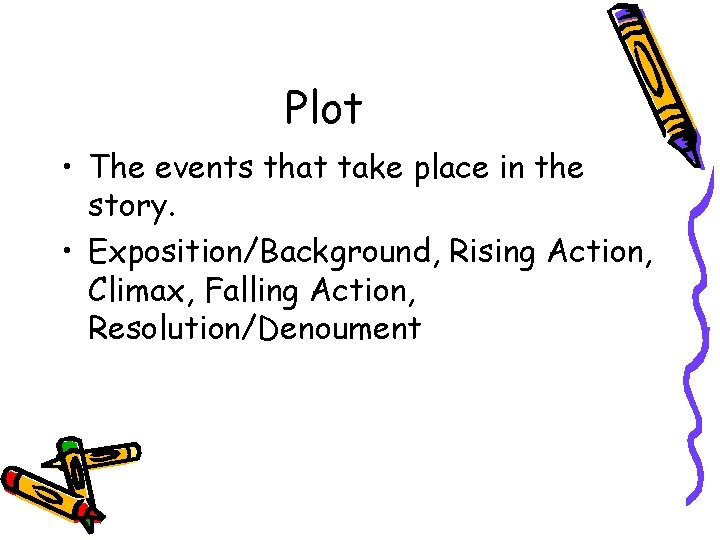 Plot

• The events that take place in the story.

• Exposition/Background, Rising Action, Climax, Falling Action, Resolution/Denoument